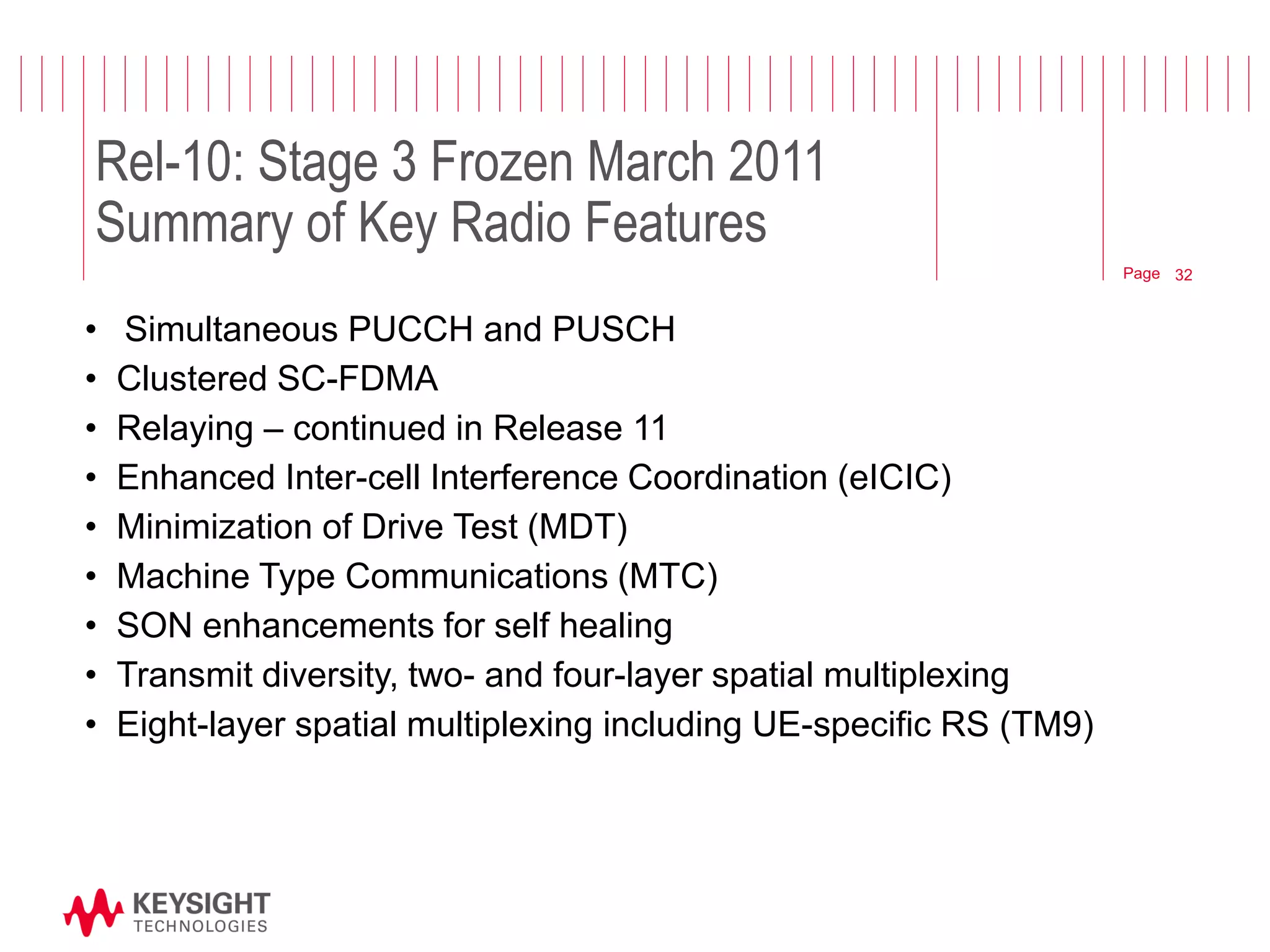 Rel-10: Stage 3 Frozen March 2011
Summary of Key Radio Features

Page 32

• Simultaneous PUCCH and PUSCH
• Clustered SC-FDMA
• Relaying – continued in Release 11
• Enhanced Inter-cell Interference Coordination (eICIC)
• Minimization of Drive Test (MDT)
• Machine Type Communications (MTC)
• SON enhancements for self healing
• Transmit diversity, two- and four-layer spatial multiplexing
• Eight-layer spatial multiplexing including UE-specific RS (TM9)

KEYSIGHT
TECHNOLOGIES